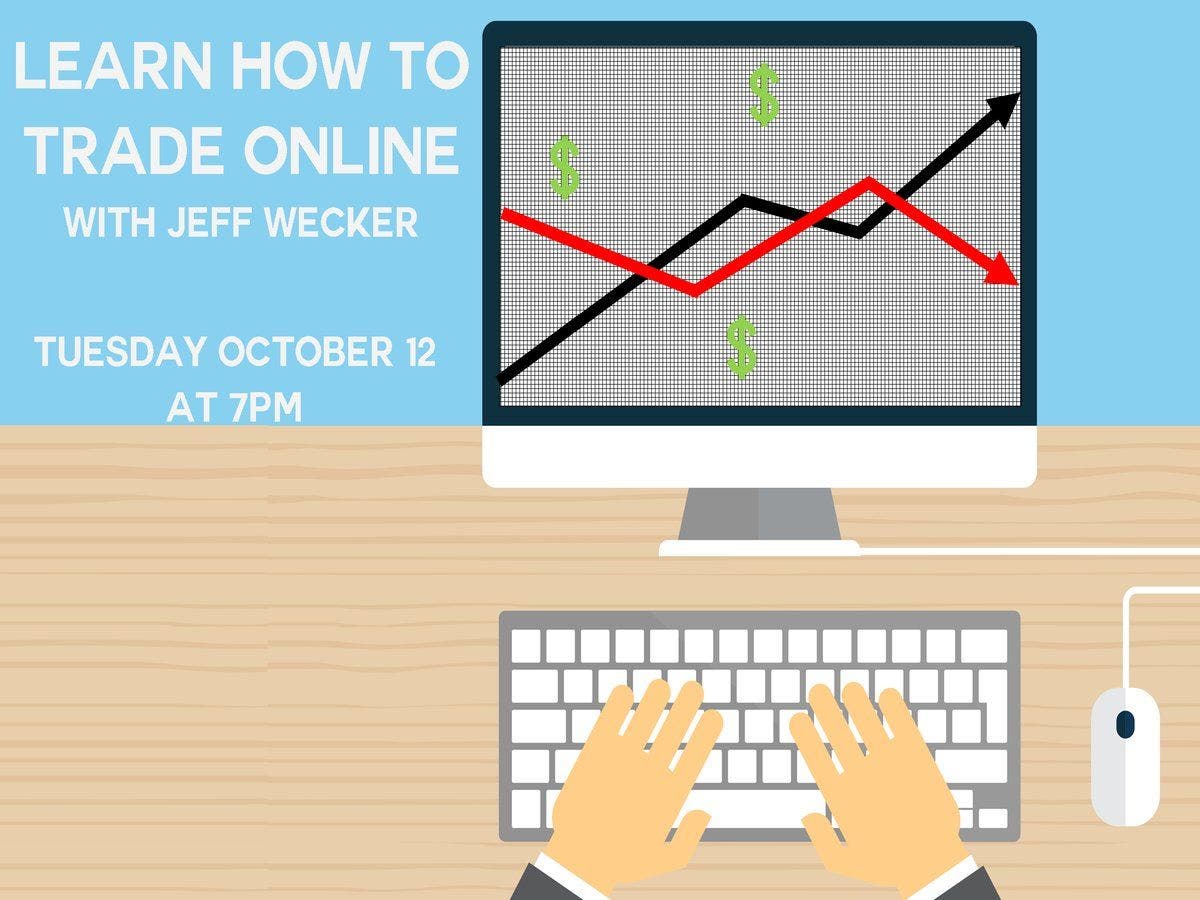 LEARN HOW TO TRADE ONLINE
WITH JEFF WECKER

TUESDAY OCTOBER 12 AT 7PM

$
$
$